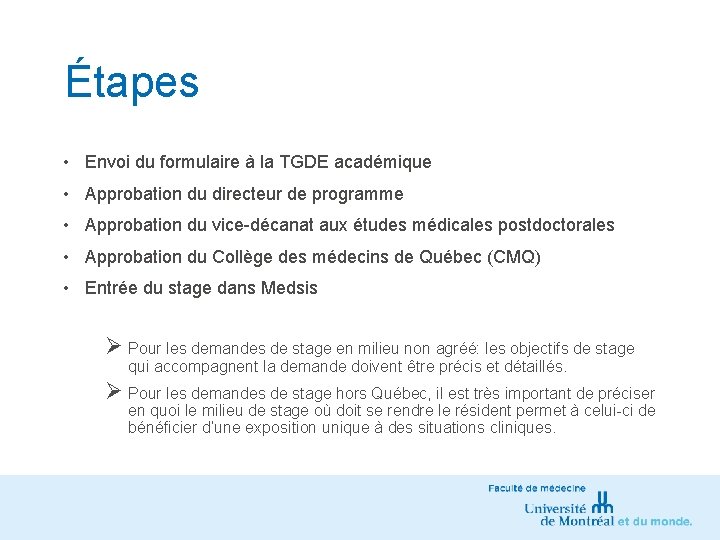 Étapes

• Envoi du formulaire à la TGDE académique
• Approbation du directeur de programme
• Approbation du vice-décanat aux études médicales postdoctorales
• Approbation du Collège des médecins de Québec (CMQ)
• Entrée du stage dans Medsis

➢ Pour les demandes de stage en milieu non agréé: les objectifs de stage qui accompagnent la demande doivent être précis et détaillés.

➢ Pour les demandes de stage hors Québec, il est très important de préciser en quoi le milieu de stage où doit se rendre le résident permet à celui-ci de bénéficier d'une exposition unique à des situations cliniques.

Faculté de médecine
Université de Montréal et du monde.